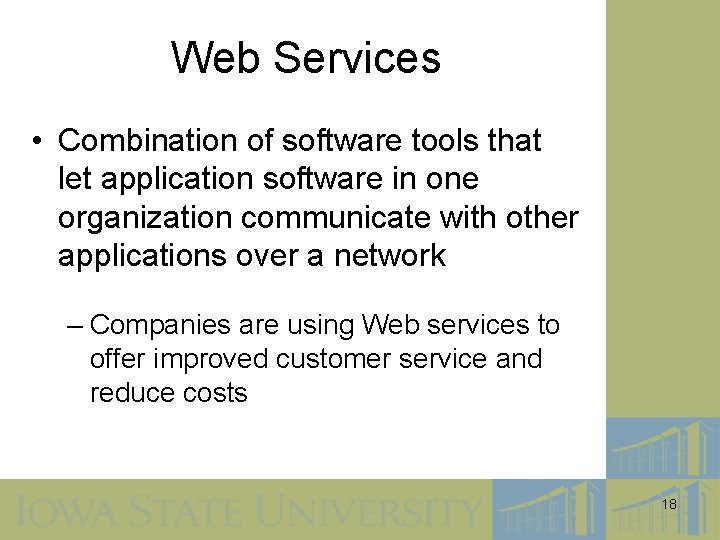 Web Services

• Combination of software tools that let application software in one organization communicate with other applications over a network

– Companies are using Web services to offer improved customer service and reduce costs

IOWA STATE UNIVERSITY

18